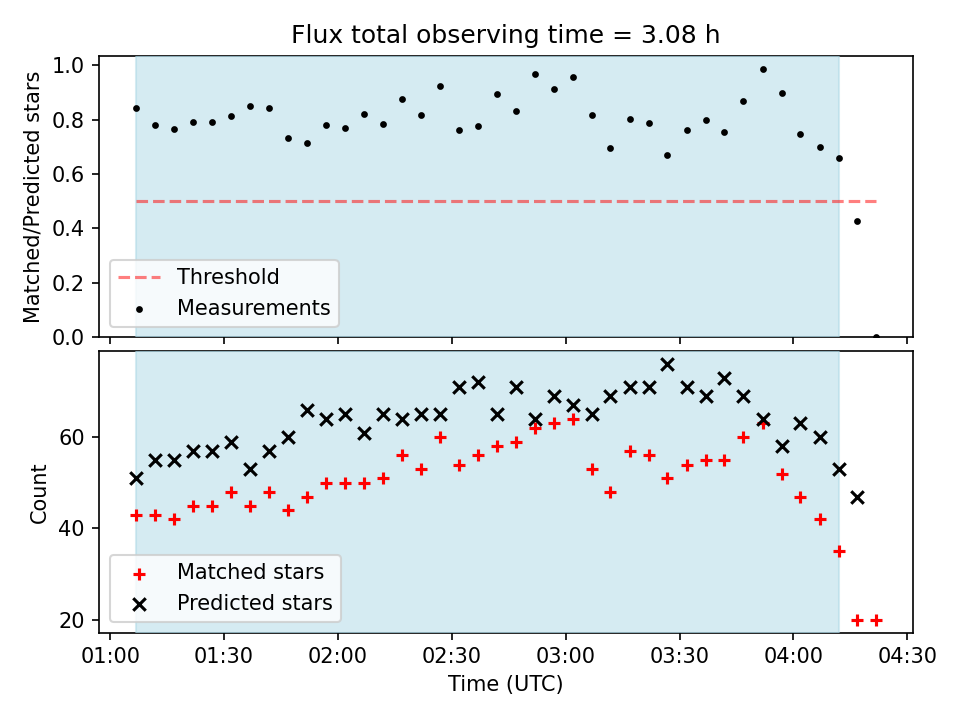 Flux total observing time = 3.08 h

Matched/Predicted stars

1.0
0.8
0.6
0.4
0.2
0.0

Threshold
Measurements

Count

60
40
20

Matched stars
Predicted stars

01:00 01:30 02:00 02:30 03:00 03:30 04:00 04:30

Time (UTC)